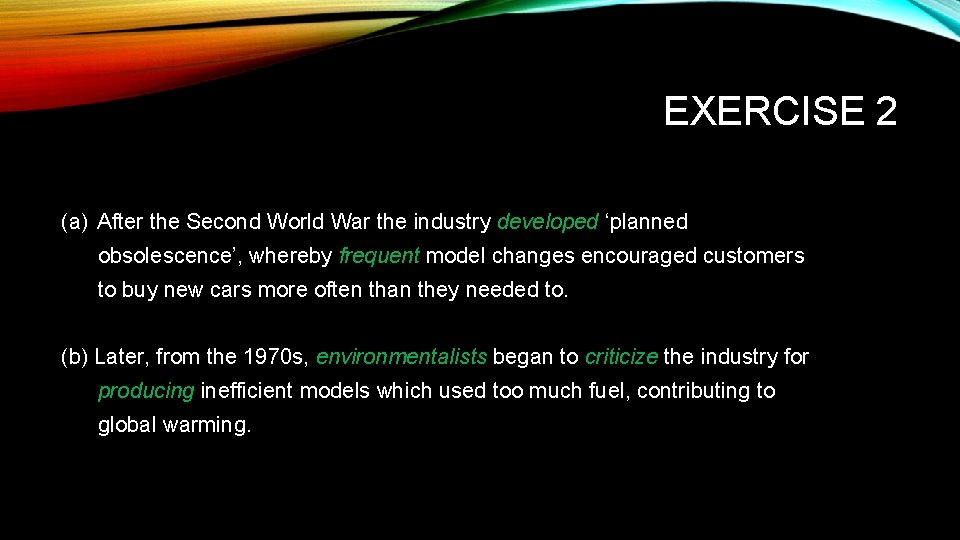 EXERCISE 2

(a) After the Second World War the industry developed ‘planned obsolescence’, whereby frequent model changes encouraged customers to buy new cars more often than they needed to.

(b) Later, from the 1970s, environmentalists began to criticize the industry for producing inefficient models which used too much fuel, contributing to global warming.